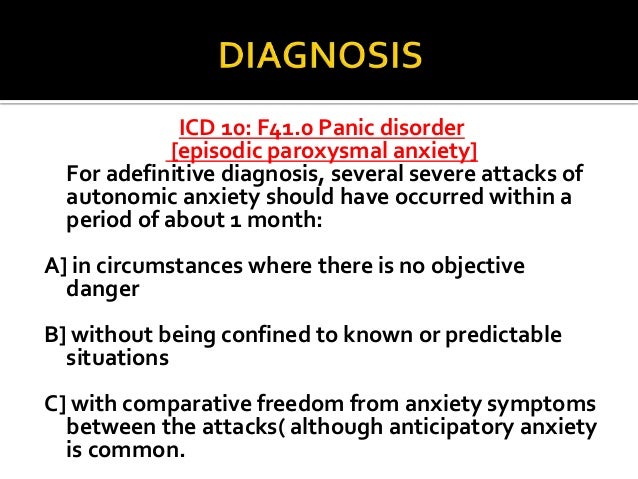 DIAGNOSIS

ICD 10: F41.0 Panic disorder
[episodic paroxysmal anxiety]

For adefinitive diagnosis, several severe attacks of autonomic anxiety should have occurred within a period of about 1 month:

A] in circumstances where there is no objective danger

B] without being confined to known or predictable situations

C] with comparative freedom from anxiety symptoms between the attacks( although anticipatory anxiety is common.